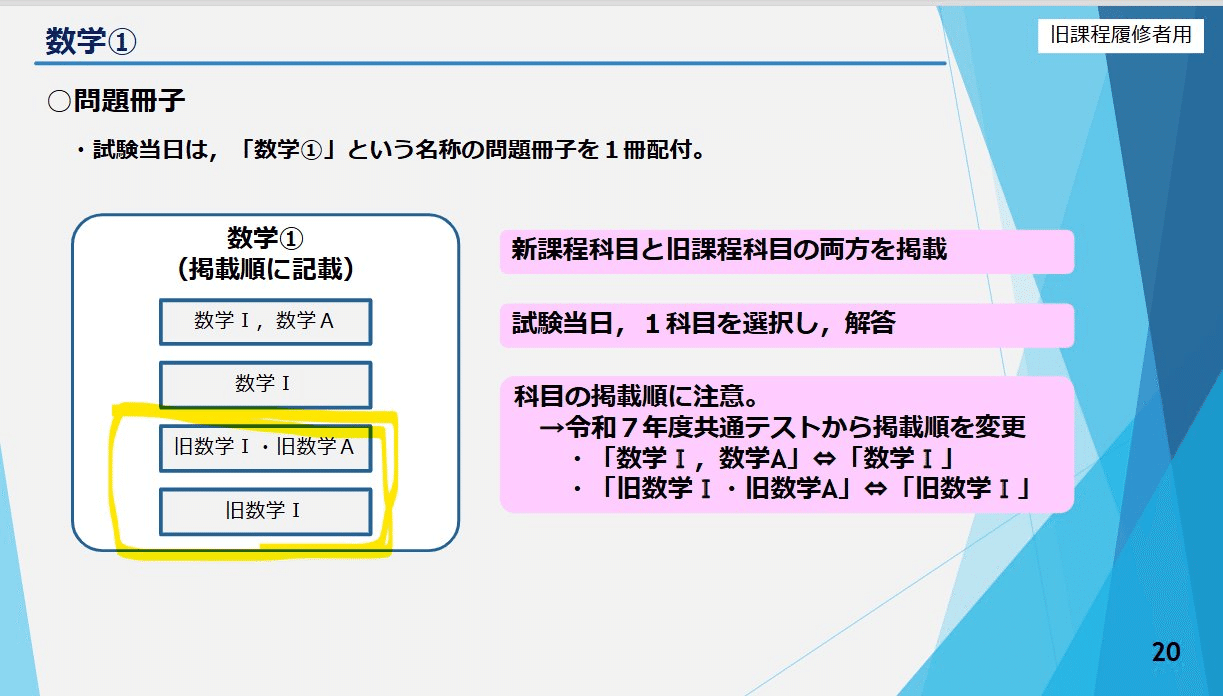 数学①

旧課程履修者用

○問題冊子

・試験当日は，「数学①」という名称の問題冊子を１冊配付。

数学①
（掲載順に記載）

数学Ⅰ，数学Ａ

数学Ⅰ

旧数学Ⅰ・旧数学Ａ

旧数学Ⅰ

新課程科目と旧課程科目の両方を掲載

試験当日，１科目を選択し，解答

科目の掲載順に注意。
→令和７年度共通テストから掲載順を変更
・「数学Ⅰ，数学A」⇔「数学Ⅰ」
・「旧数学Ⅰ・旧数学A」⇔「旧数学Ⅰ」

20